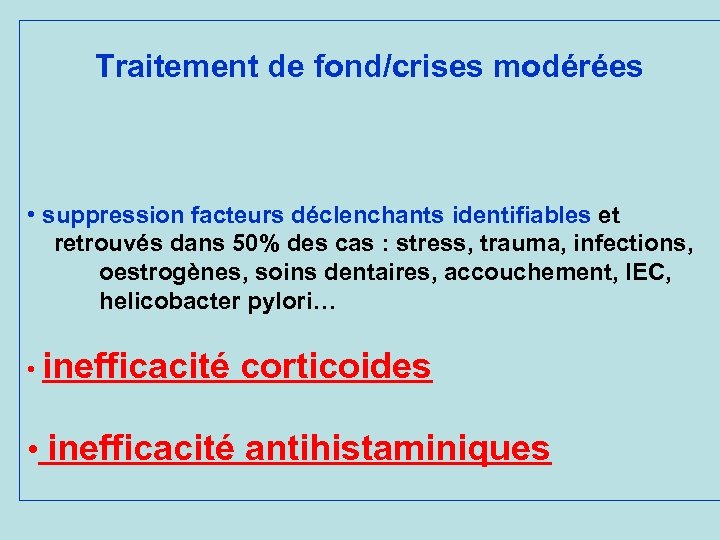 Traitement de fond/crises modérées

• suppression facteurs déclenchants identifiables et retrouvés dans 50% des cas : stress, trauma, infections, oestrogènes, soins dentaires, accouchement, IEC, helicobacter pylori…

• inefficacité corticoides

• inefficacité antihistaminiques